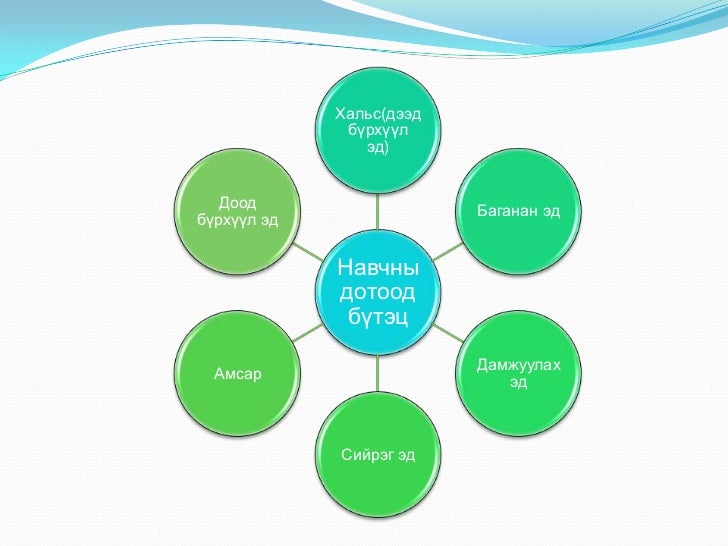 Навчны дотоод бүтэц

Хальс(дээд бүрхүүл эд)

Баганан эд

Дамжуулах эд

Сийрэг эд

Амсар

Доод бүрхүүл эд